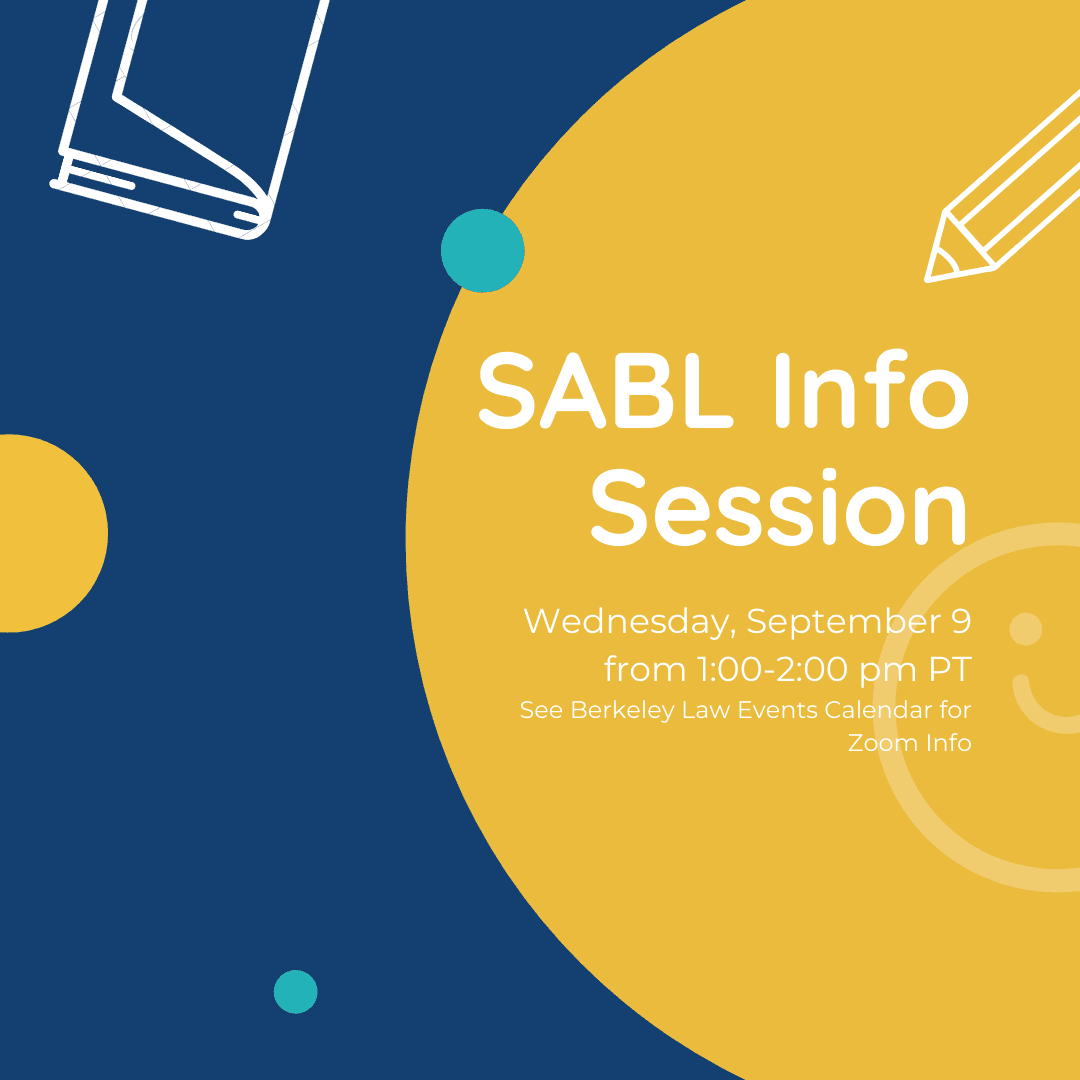 SABL Info Session

Wednesday, September 9
from 1:00-2:00 pm PT
See Berkeley Law Events Calendar for Zoom Info